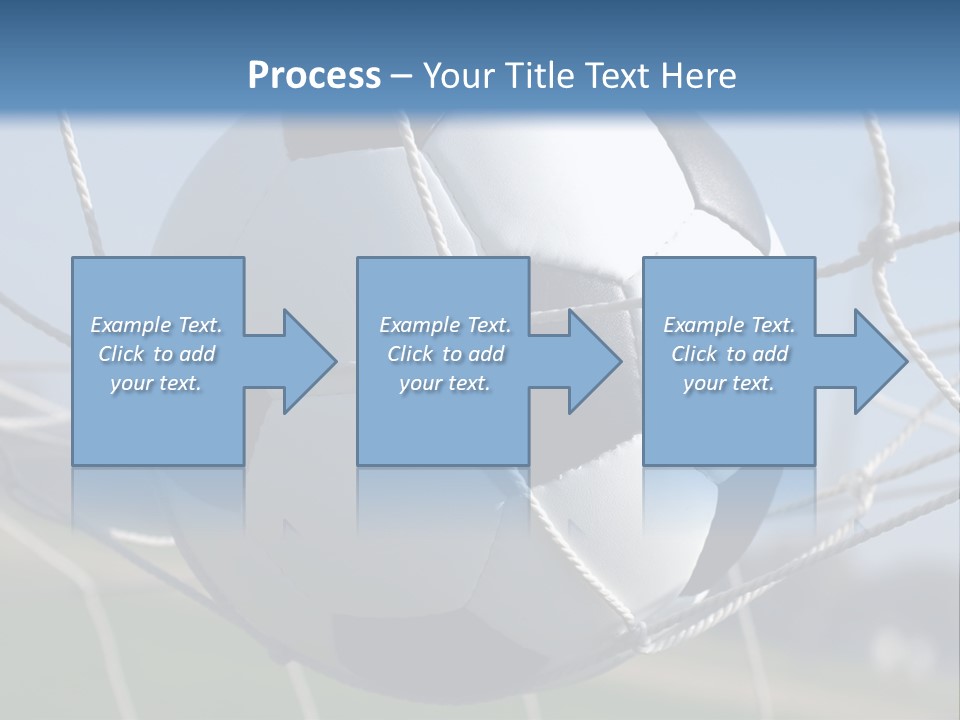 Process – Your Title Text Here

Example Text. Click to add your text.

Example Text. Click to add your text.

Example Text. Click to add your text.